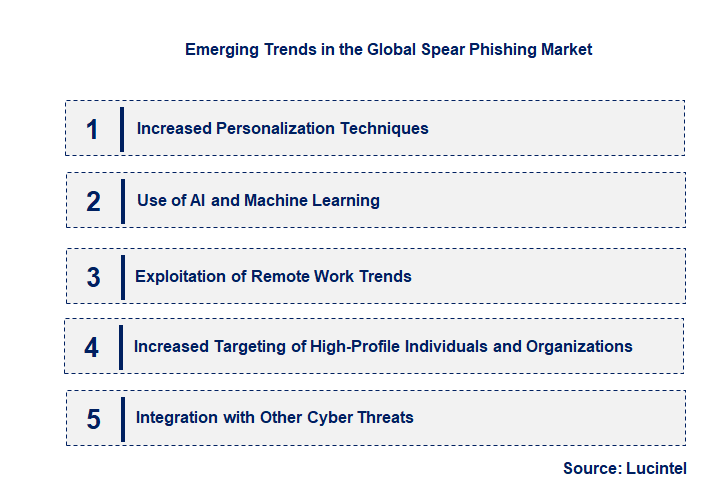 Emerging Trends in the Global Spear Phishing Market

1 Increased Personalization Techniques

2 Use of AI and Machine Learning

3 Exploitation of Remote Work Trends

4 Increased Targeting of High-Profile Individuals and Organizations

5 Integration with Other Cyber Threats

Source: Lucintel